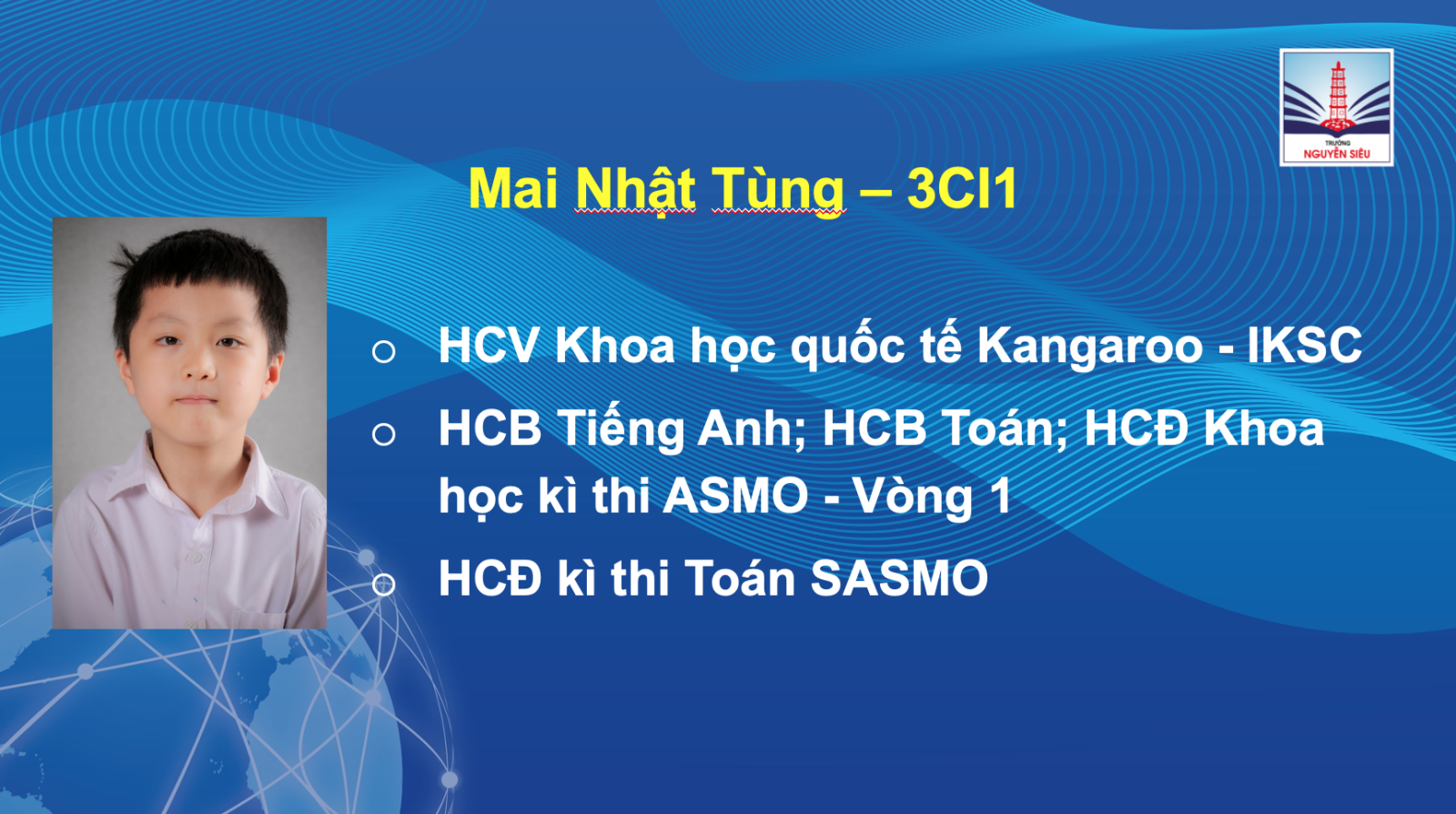 TRƯỜNG
NGUYỄN SIÊU

Mai Nhật Tùng – 3CI1

○ HCV Khoa học quốc tế Kangaroo - IKSC

○ HCB Tiếng Anh; HCB Toán; HCĐ Khoa học kì thi ASMO - Vòng 1

○ HCĐ kì thi Toán SASMO